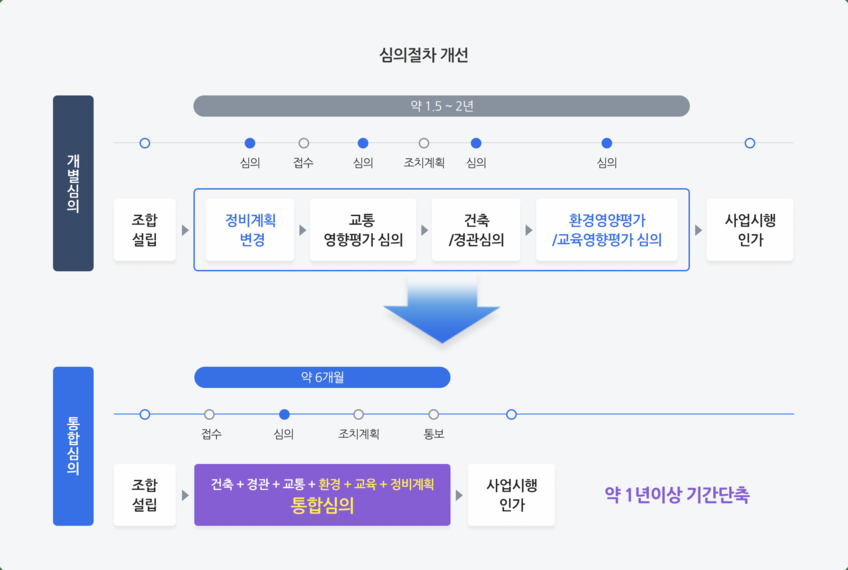 심의절차 개선

개별심의

약 1.5 ~ 2년

심의 접수 심의 조치계획 심의 심의

조합 설립

정비계획 변경

교통 영향평가 심의

건축 /경관심의

환경영양평가 /교육영향평가 심의

사업시행 인가

통합심의

약 6개월

접수 심의 조치계획 통보

조합 설립

건축 + 경관 + 교통 + 환경 + 교육 + 정비계획
통합심의

사업시행 인가

약 1년이상 기간단축